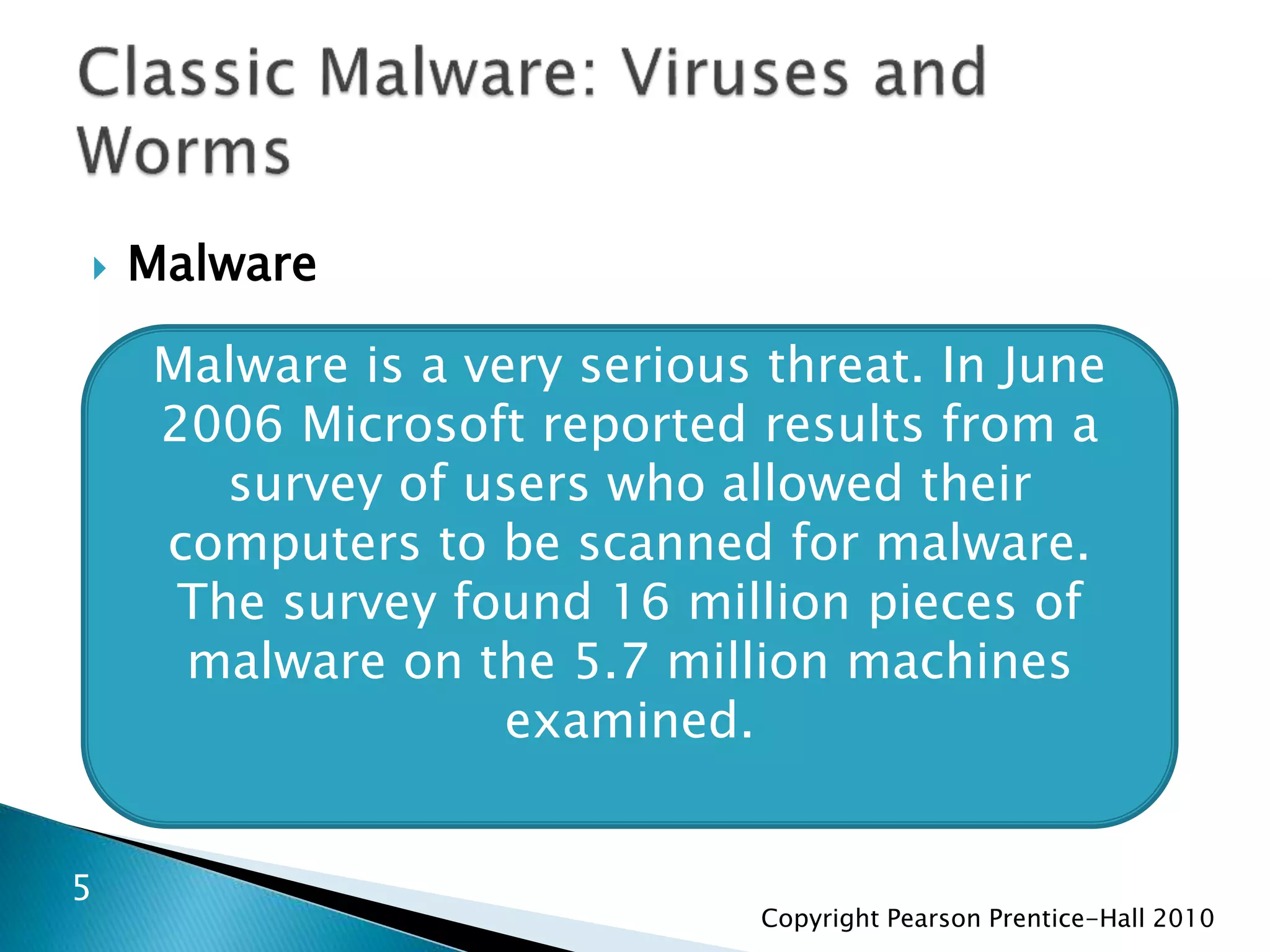 Classic Malware: Viruses and Worms

Malware

Malware is a very serious threat. In June 2006 Microsoft reported results from a survey of users who allowed their computers to be scanned for malware. The survey found 16 million pieces of malware on the 5.7 million machines examined.

5

Copyright Pearson Prentice-Hall 2010